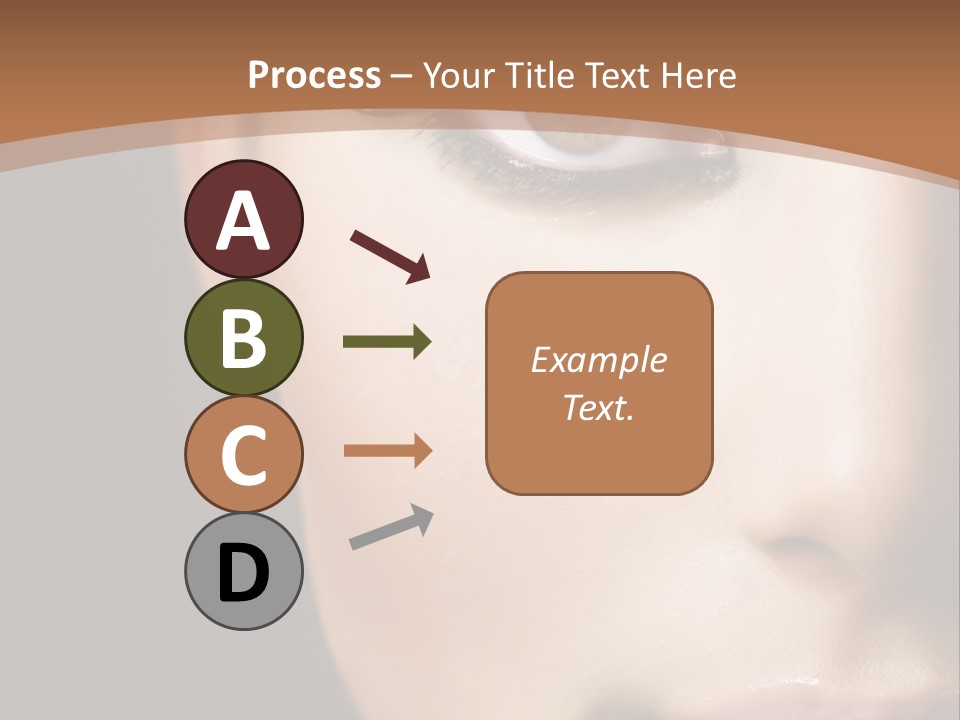 Process – Your Title Text Here

A

B

C

D

Example Text.